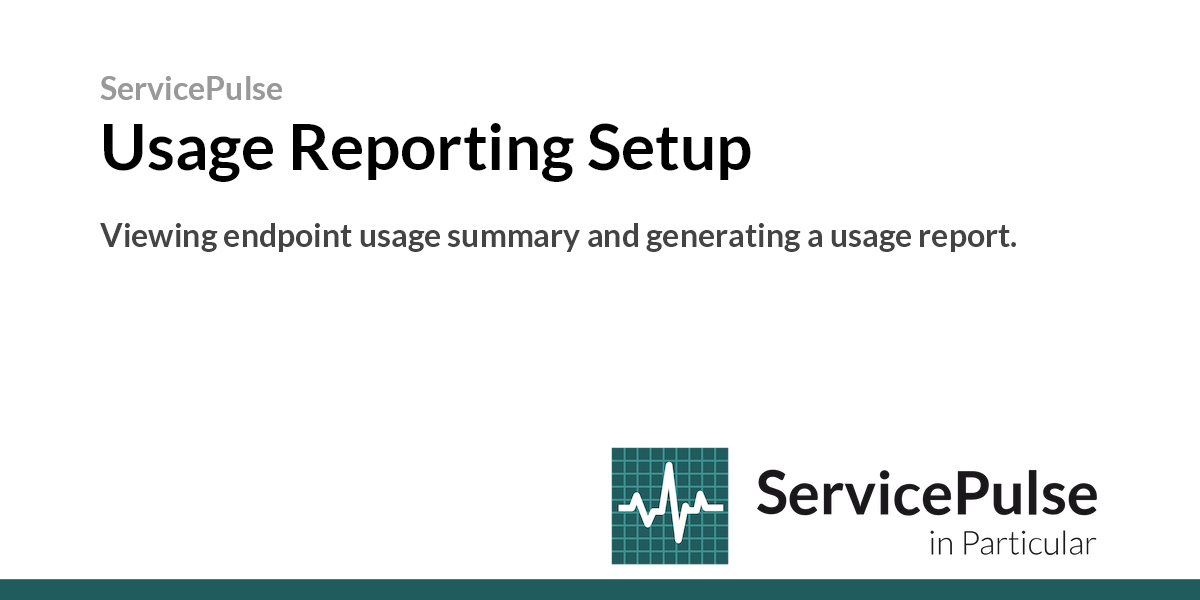 ServicePulse

Usage Reporting Setup

Viewing endpoint usage summary and generating a usage report.

ServicePulse
in Particular